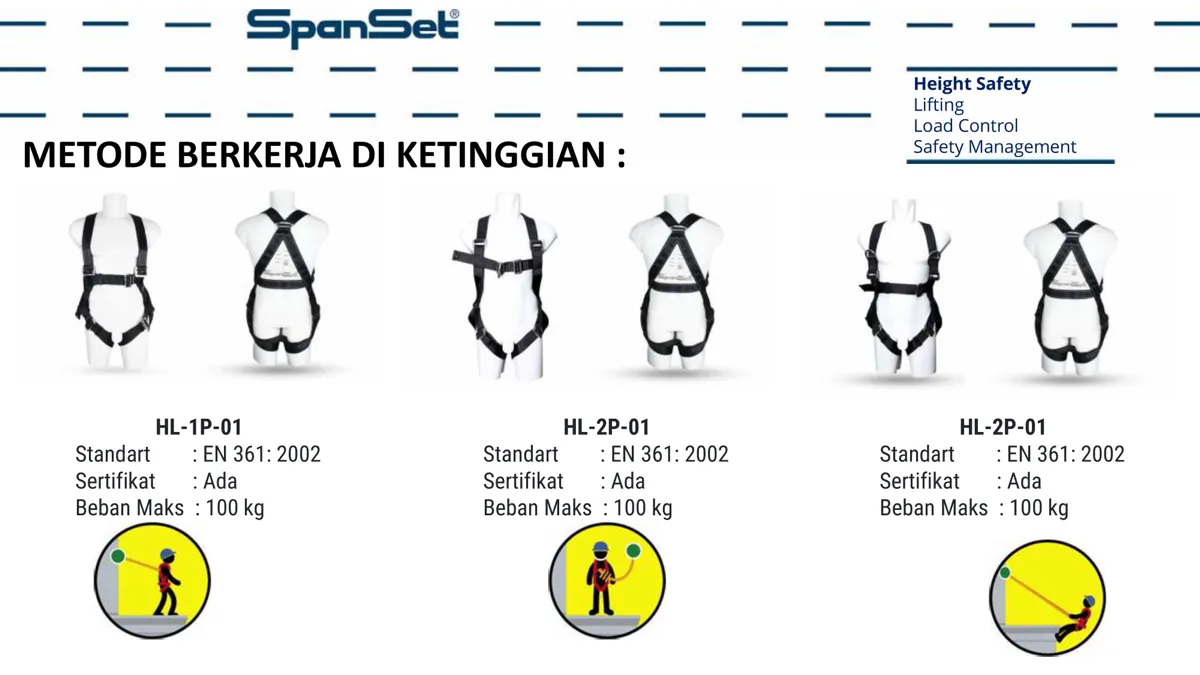 SpanSet®

Height Safety
Lifting
Load Control
Safety Management

METODE BERKERJA DI KETINGGIAN :

HL-1P-01
Standart : EN 361: 2002
Sertifikat : Ada
Beban Maks : 100 kg

HL-2P-01
Standart : EN 361: 2002
Sertifikat : Ada
Beban Maks : 100 kg

HL-2P-01
Standart : EN 361: 2002
Sertifikat : Ada
Beban Maks : 100 kg